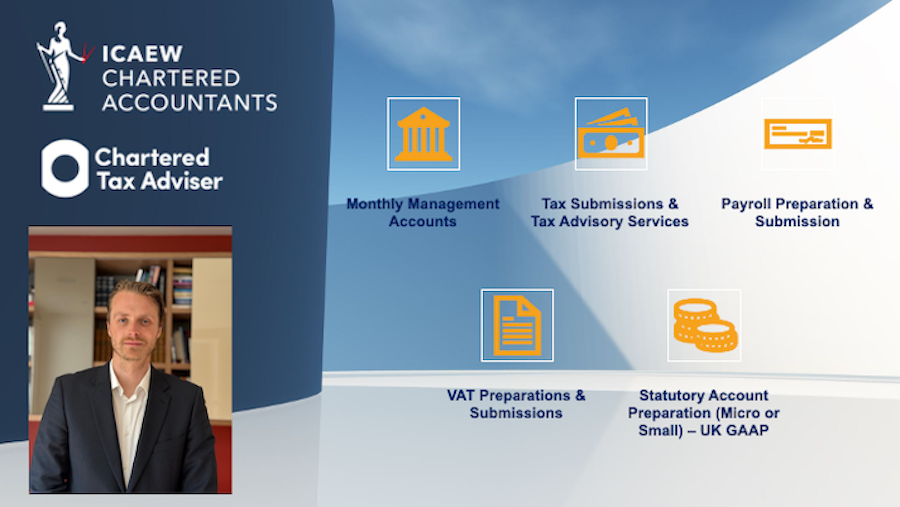 ICAEW
CHARTERED
ACCOUNTANTS

Chartered
Tax Adviser

Monthly Management Accounts

Tax Submissions & Tax Advisory Services

Payroll Preparation & Submission

VAT Preparations & Submissions

Statutory Account Preparation (Micro or Small) – UK GAAP